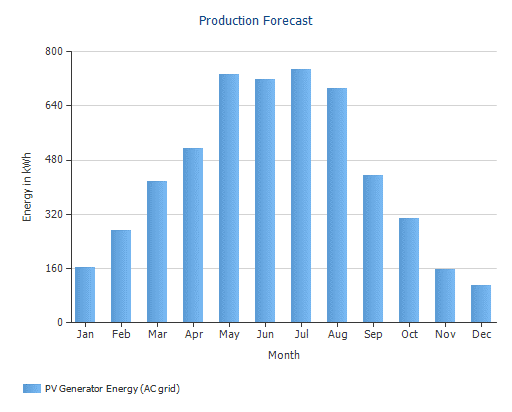 Production Forecast

Energy in kWh

800
640
480
320
160
0

Jan Feb Mar Apr May Jun Jul Aug Sep Oct Nov Dec

Month

PV Generator Energy (AC grid)